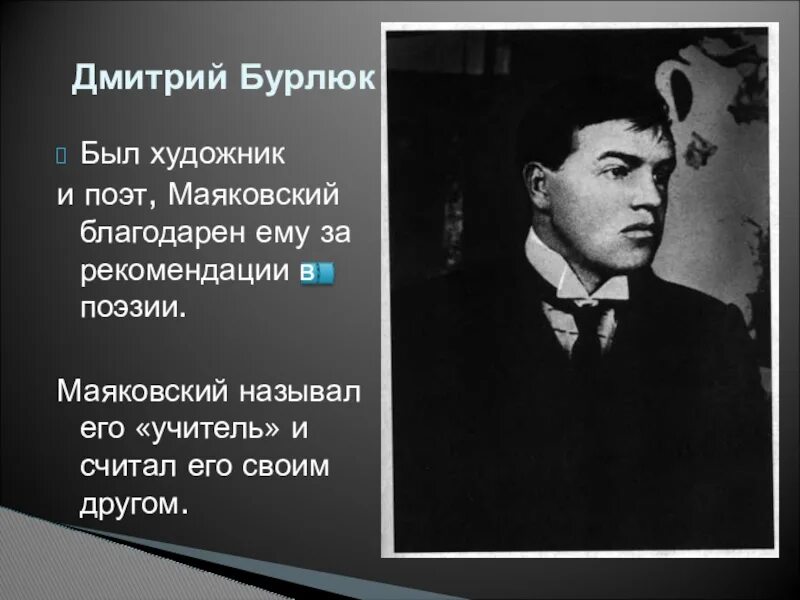 Дмитрий Бурлюк

Был художник и поэт, Маяковский благодарен ему за рекомендации в поэзии.

Маяковский называл его «учитель» и считал его своим другом.